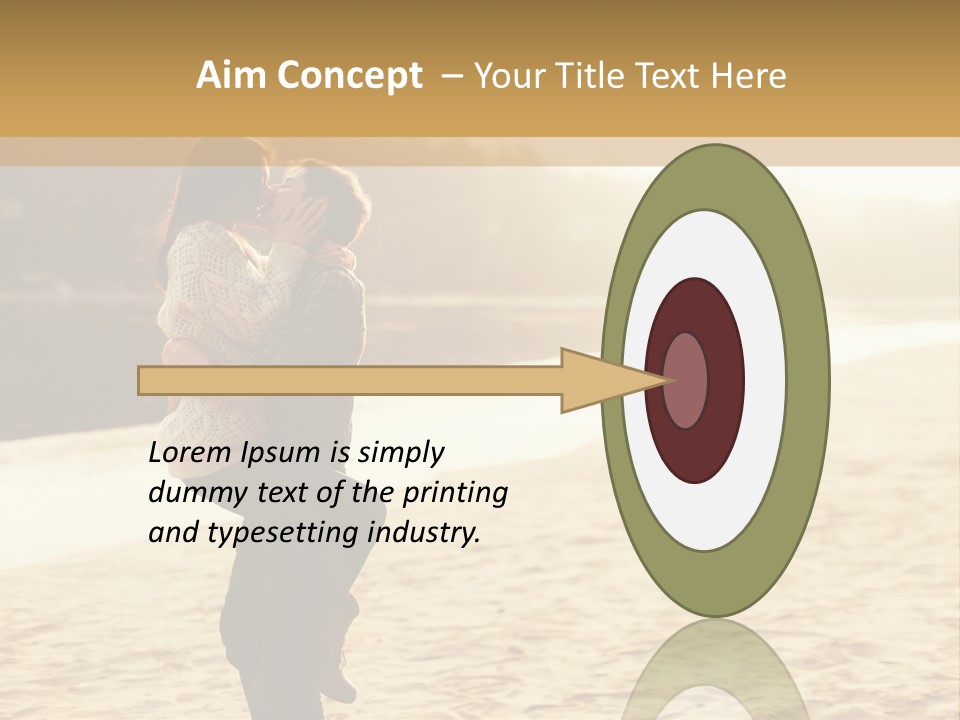 Aim Concept – Your Title Text Here

Lorem Ipsum is simply dummy text of the printing and typesetting industry.